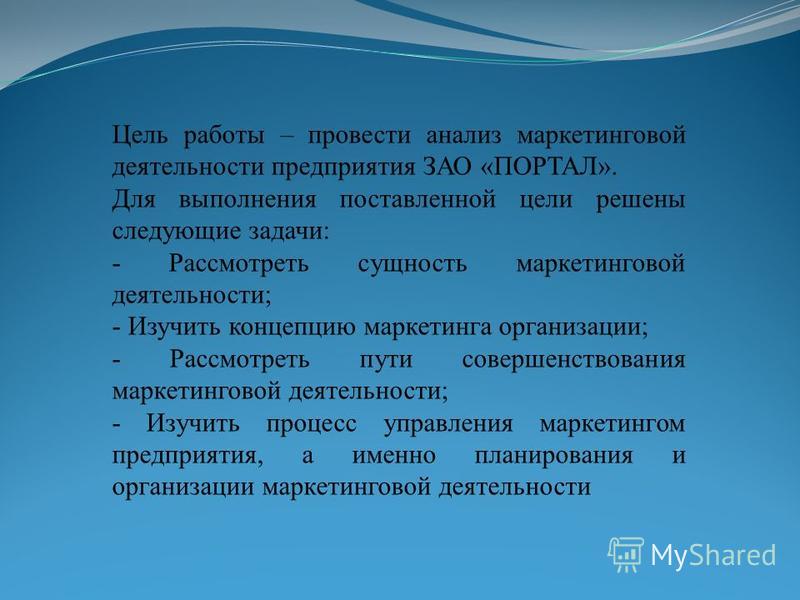 Цель работы – провести анализ маркетинговой деятельности предприятия ЗАО «ПОРТАЛ».

Для выполнения поставленной цели решены следующие задачи:

- Рассмотреть сущность маркетинговой деятельности;

- Изучить концепцию маркетинга организации;

- Рассмотреть пути совершенствования маркетинговой деятельности;

- Изучить процесс управления маркетингом предприятия, а именно планирования и организации маркетинговой деятельности

MyShared